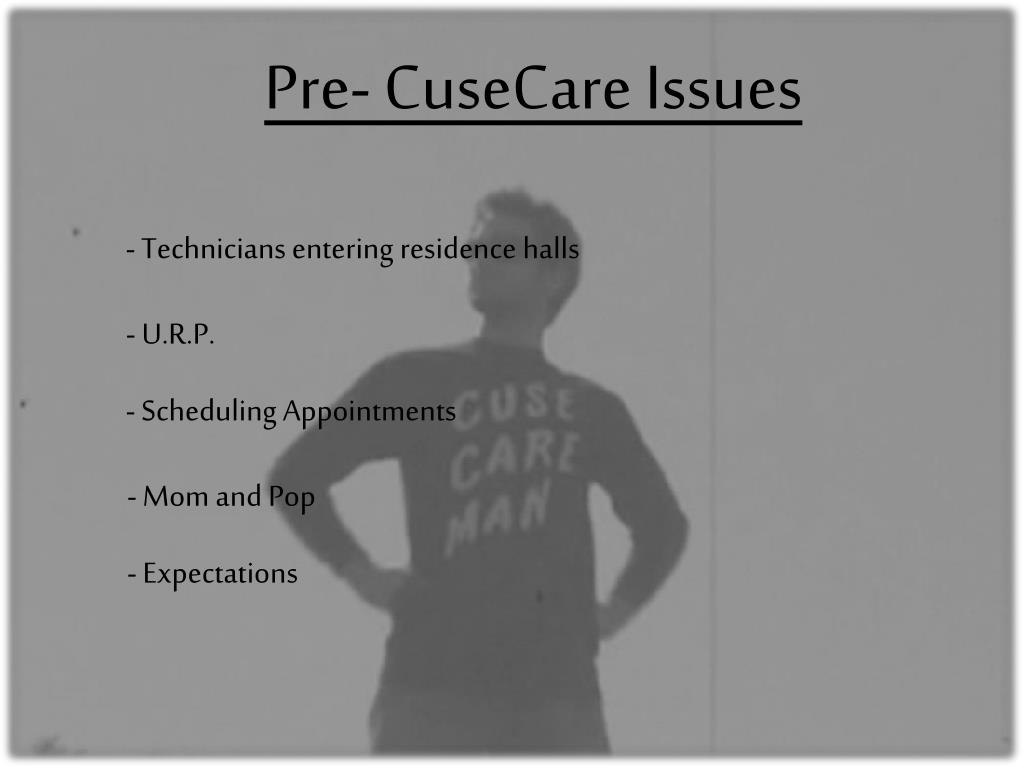 Pre- CuseCare Issues

- Technicians entering residence halls

- U.R.P.

- Scheduling Appointments

- Mom and Pop

- Expectations

CUSE CARE MAN